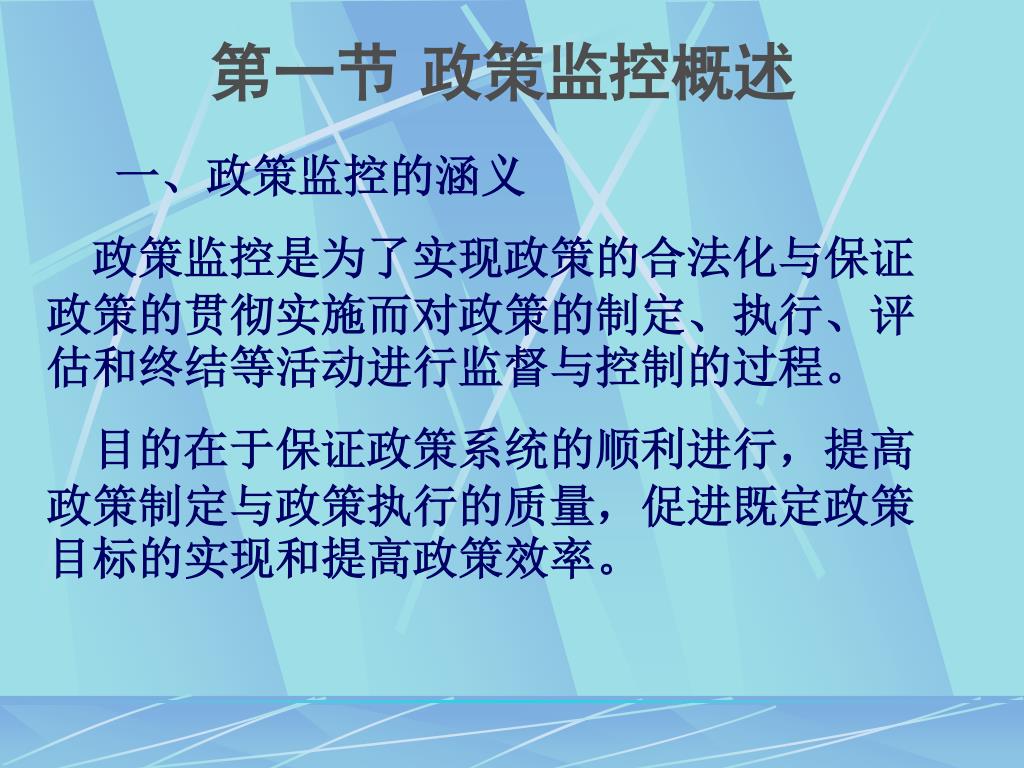 第一节 政策监控概述

一、政策监控的涵义

政策监控是为了实现政策的合法化与保证政策的贯彻实施而对政策的制定、执行、评估和终结等活动进行监督与控制的过程。

目的在于保证政策系统的顺利进行，提高政策制定与政策执行的质量，促进既定政策目标的实现和提高政策效率。